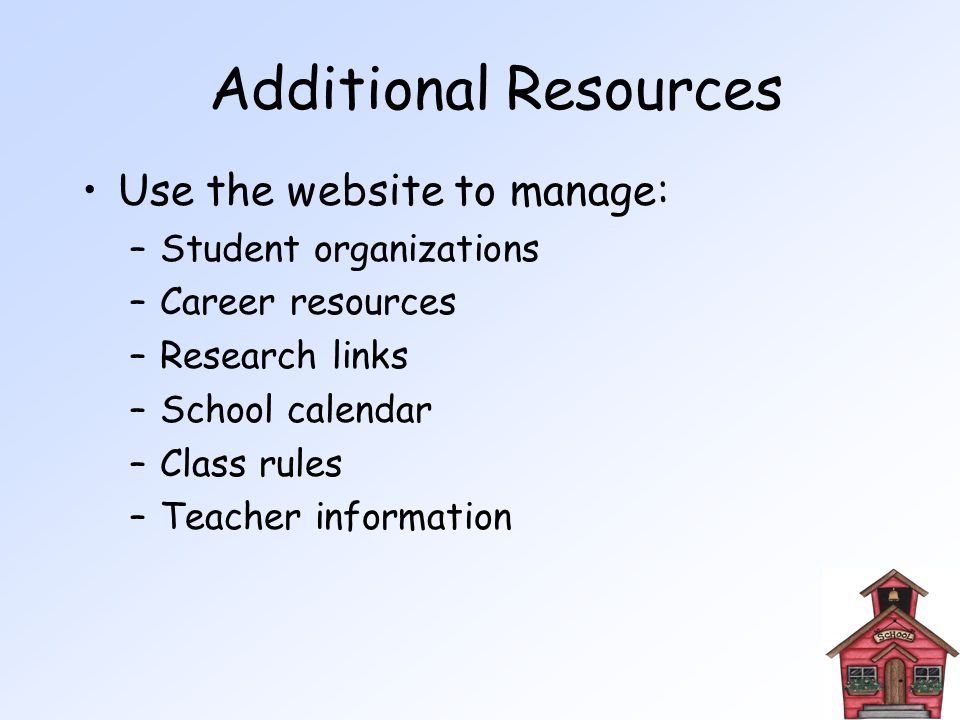 Additional Resources

• Use the website to manage:
– Student organizations
– Career resources
– Research links
– School calendar
– Class rules
– Teacher information

SCHOOL